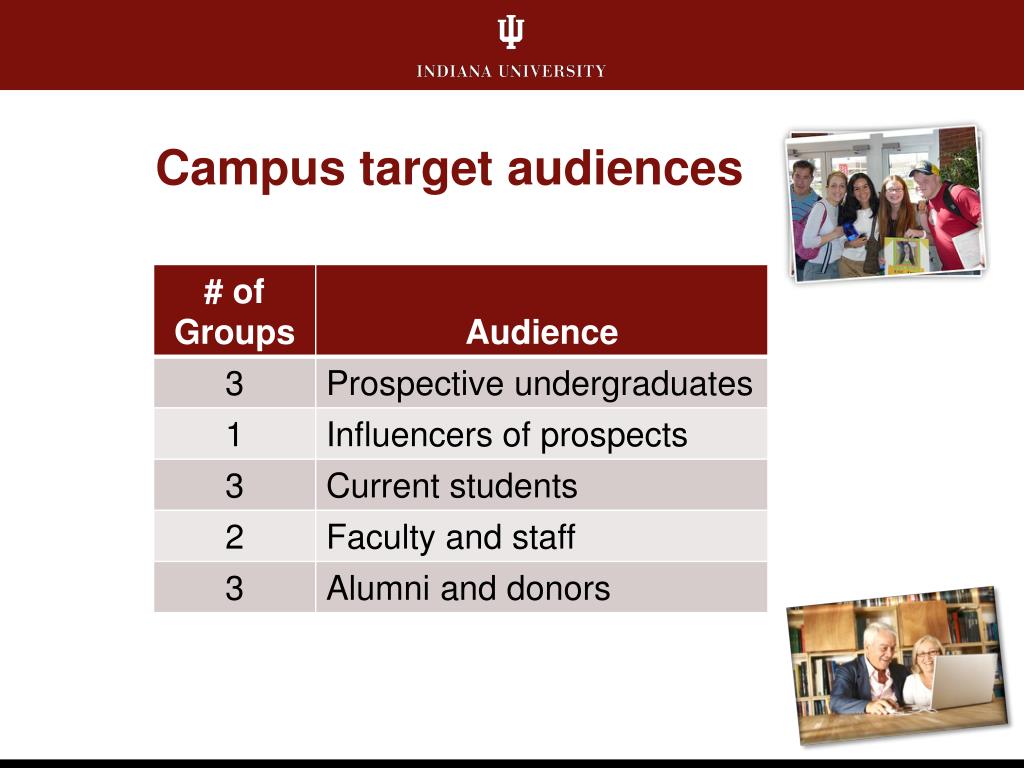 INDIANA UNIVERSITY

Campus target audiences

| # of Groups | Audience |
|---|---|
| 3 | Prospective undergraduates |
| 1 | Influencers of prospects |
| 3 | Current students |
| 2 | Faculty and staff |
| 3 | Alumni and donors |